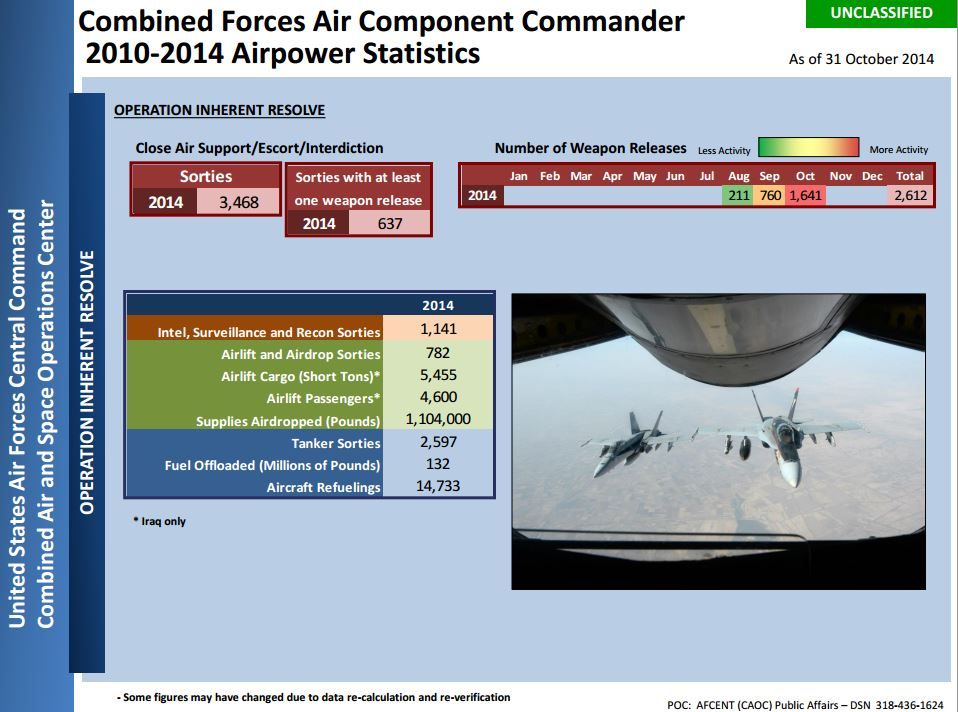 Combined Forces Air Component Commander
2010-2014 Airpower Statistics

UNCLASSIFIED

As of 31 October 2014

United States Air Forces Central Command
Combined Air and Space Operations Center

OPERATION INHERENT RESOLVE

OPERATION INHERENT RESOLVE

Close Air Support/Escort/Interdiction

| Sorties | |
|---|---|
| 2014 | 3,468 |

| Sorties with at least one weapon release | |
|---|---|
| 2014 | 637 |

Number of Weapon Releases Less Activity More Activity

| | Jan | Feb | Mar | Apr | May | Jun | Jul | Aug | Sep | Oct | Nov | Dec | Total |
|---|---|---|---|---|---|---|---|---|---|---|---|---|---|
| 2014 | | | | | | | | 211 | 760 | 1,641 | | | 2,612 |

| | 2014 |
|---|---|
| Intel, Surveillance and Recon Sorties | 1,141 |
| Airlift and Airdrop Sorties | 782 |
| Airlift Cargo (Short Tons)* | 5,455 |
| Airlift Passengers* | 4,600 |
| Supplies Airdropped (Pounds) | 1,104,000 |
| Tanker Sorties | 2,597 |
| Fuel Offloaded (Millions of Pounds) | 132 |
| Aircraft Refuelings | 14,733 |

* Iraq only

- Some figures may have changed due to data re-calculation and re-verification

POC: AFCENT (CAOC) Public Affairs – DSN 318-436-1624